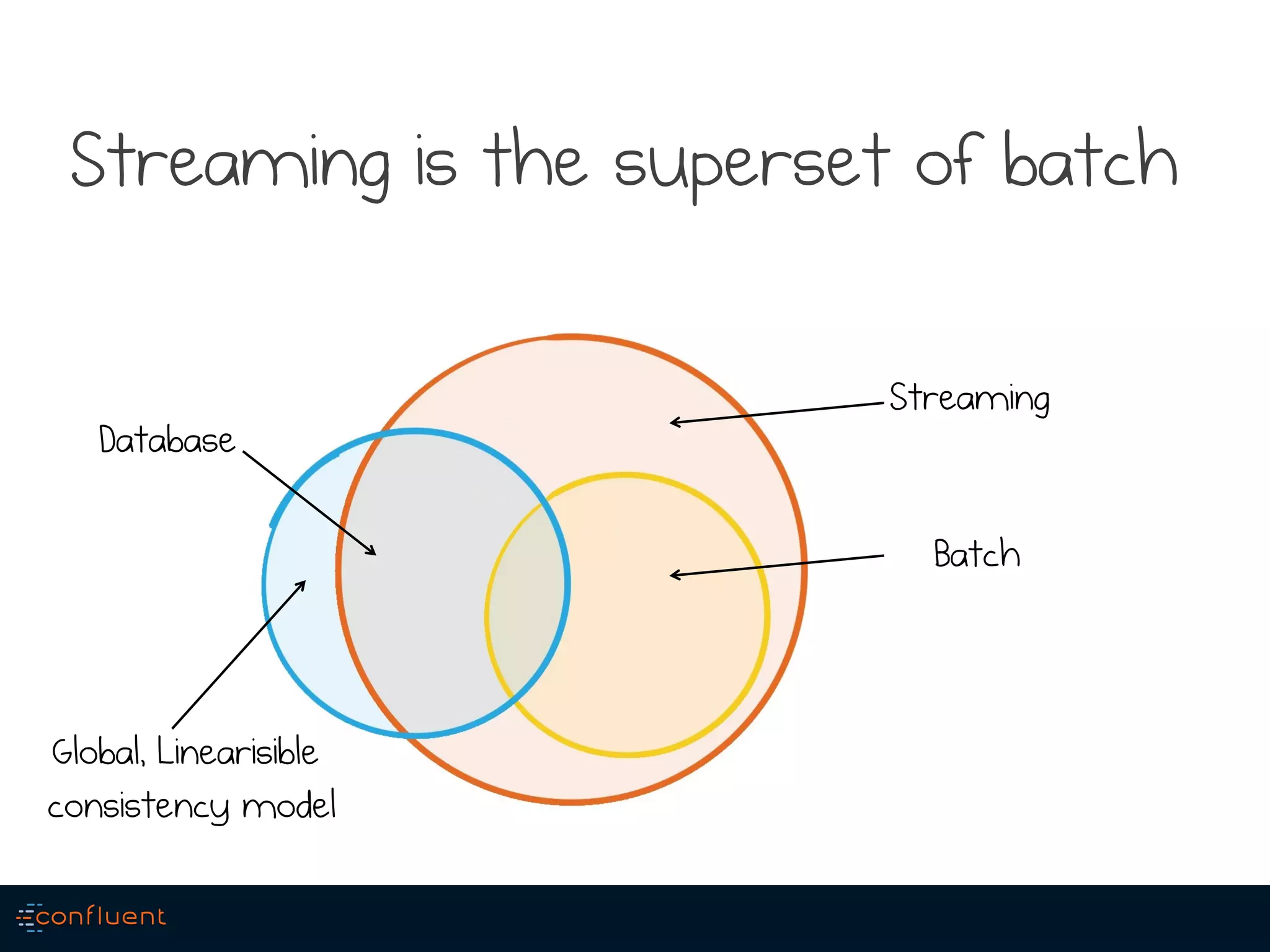 Streaming is the superset of batch

Streaming

Database

Batch

Global, Linearisible consistency model

confluent